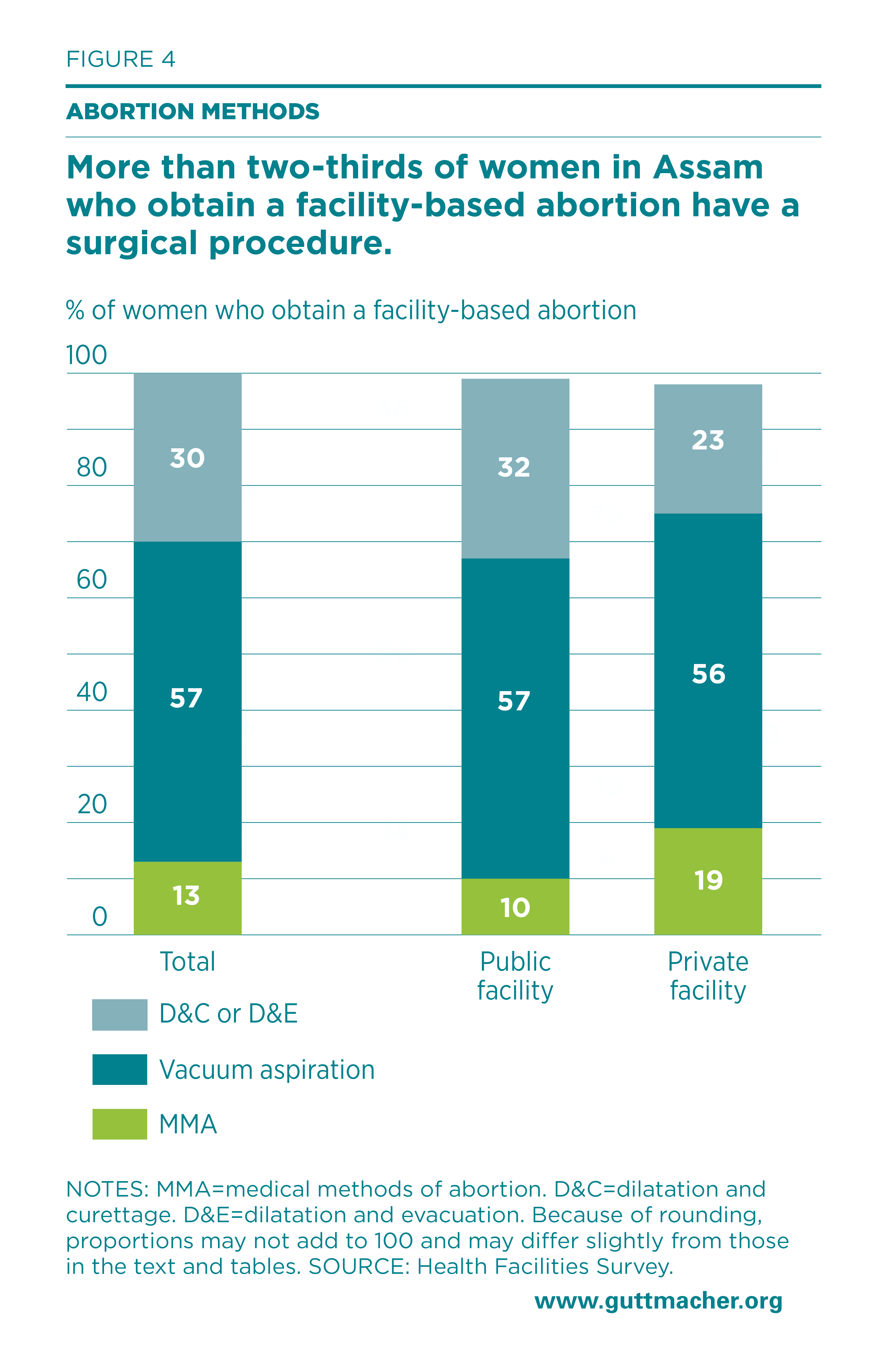 FIGURE 4

ABORTION METHODS

More than two-thirds of women in Assam who obtain a facility-based abortion have a surgical procedure.

% of women who obtain a facility-based abortion

100
80
60
40
20
0

30
57
13

32
57
10

23
56
19

Total

Public facility

Private facility

D&C or D&E

Vacuum aspiration

MMA

NOTES: MMA=medical methods of abortion. D&C=dilatation and curettage. D&E=dilatation and evacuation. Because of rounding, proportions may not add to 100 and may differ slightly from those in the text and tables. SOURCE: Health Facilities Survey.

www.guttmacher.org